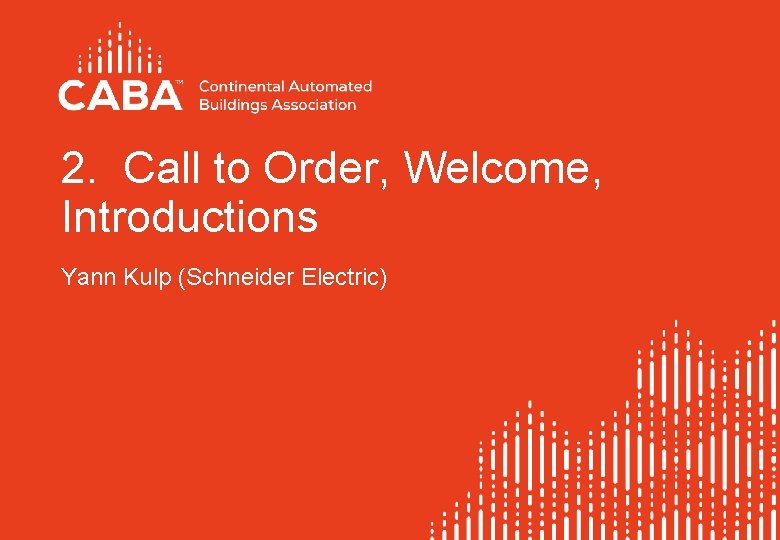 CABA™ Continental Automated Buildings Association

2. Call to Order, Welcome, Introductions

Yann Kulp (Schneider Electric)